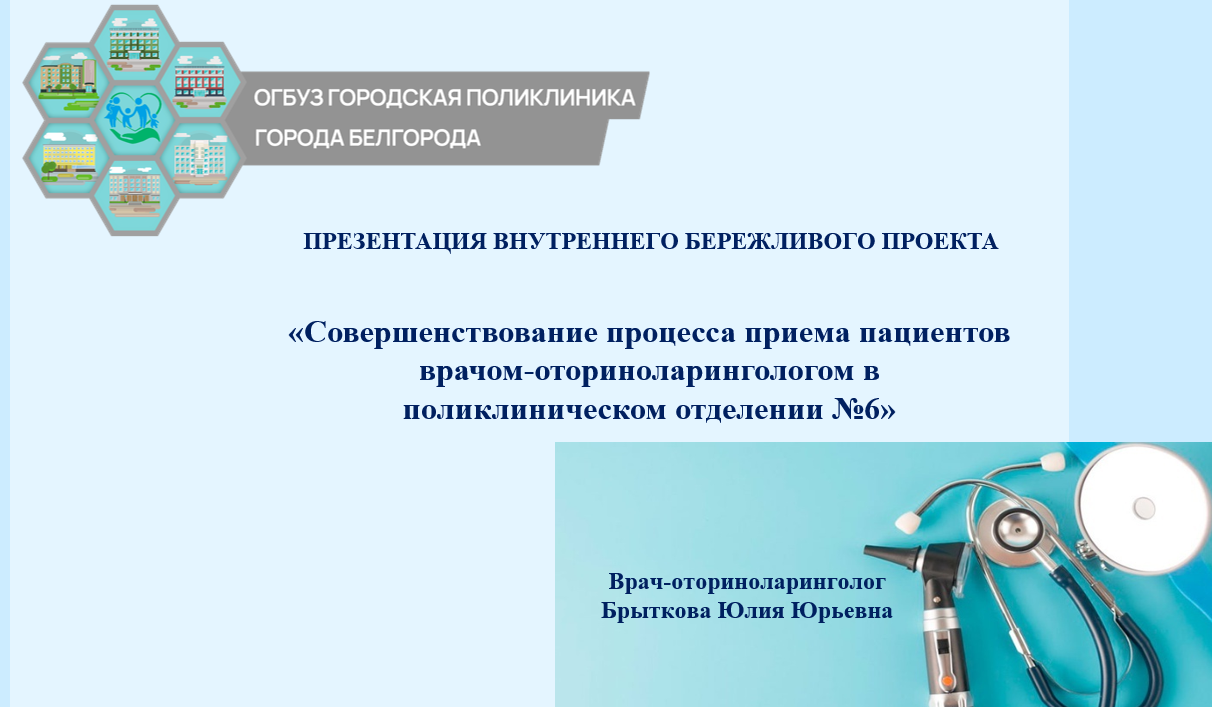 ОГБУЗ ГОРОДСКАЯ ПОЛИКЛИНИКА ГОРОДА БЕЛГОРОДА

ПРЕЗЕНТАЦИЯ ВНУТРЕННЕГО БЕРЕЖЛИВОГО ПРОЕКТА

«Совершенствование процесса приема пациентов врачом-оториноларингологом в поликлиническом отделении №6»

Врач-оториноларинголог
Брыткова Юлия Юрьевна